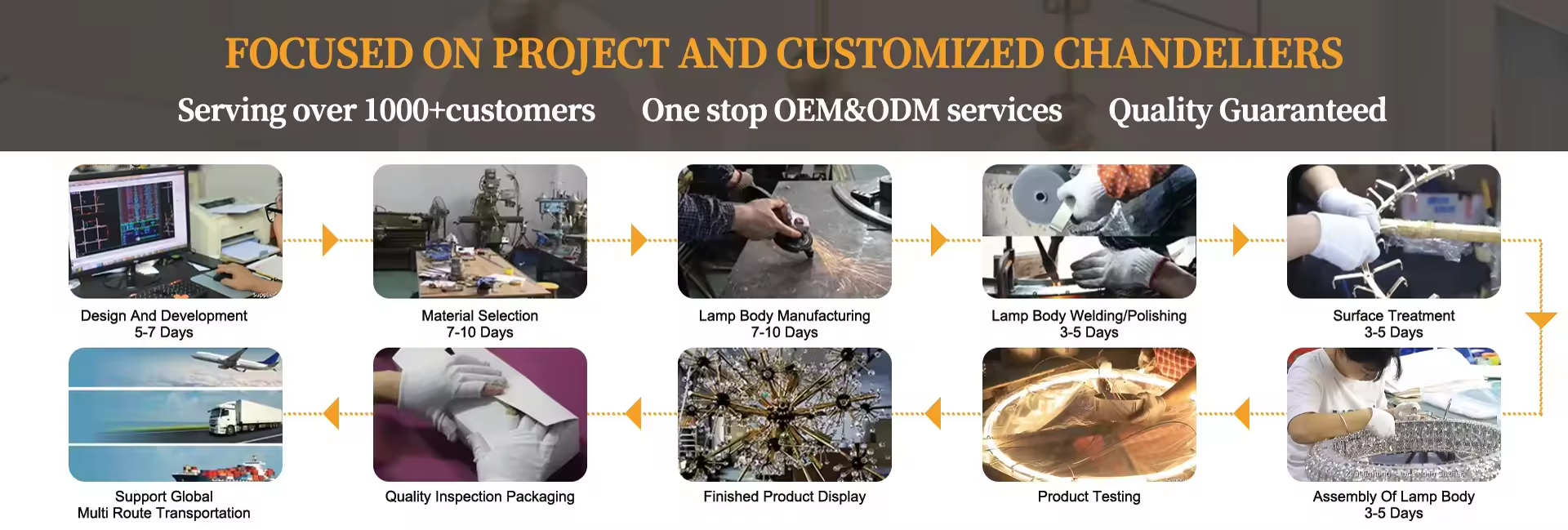 FOCUSED ON PROJECT AND CUSTOMIZED CHANDELIERS

Serving over 1000+customers One stop OEM&ODM services Quality Guaranteed

Design And Development
5-7 Days

Material Selection
7-10 Days

Lamp Body Manufacturing
7-10 Days

Lamp Body Welding/Polishing
3-5 Days

Surface Treatment
3-5 Days

Assembly Of Lamp Body
3-5 Days

Product Testing

Finished Product Display

Quality Inspection Packaging

Support Global
Multi Route Transportation